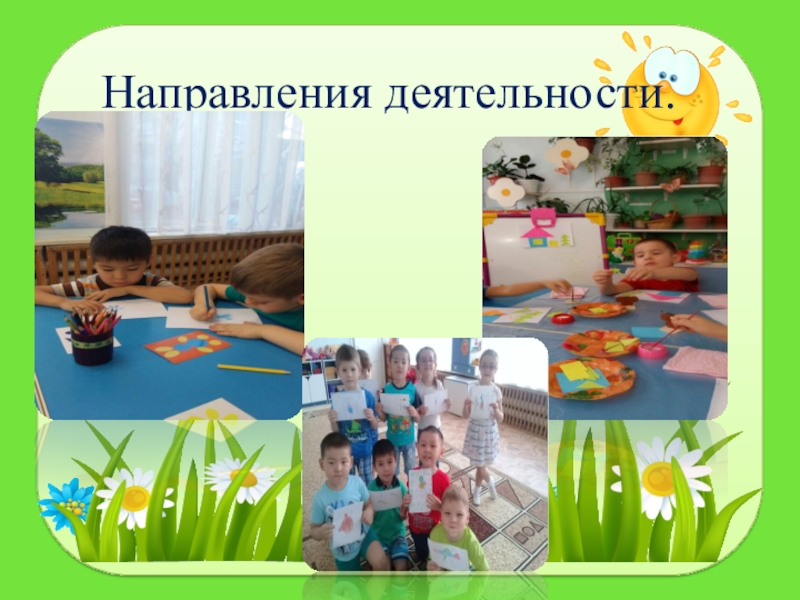 Направления деятельности.